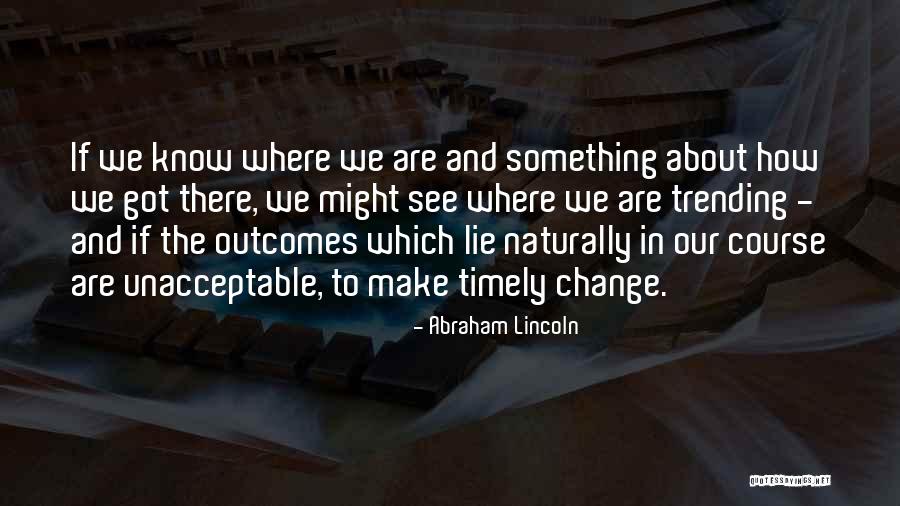 If we know where we are and something about how we got there, we might see where we are trending - and if the outcomes which lie naturally in our course are unacceptable, to make timely change.

- Abraham Lincoln

QUOTESSAYINGS.NET